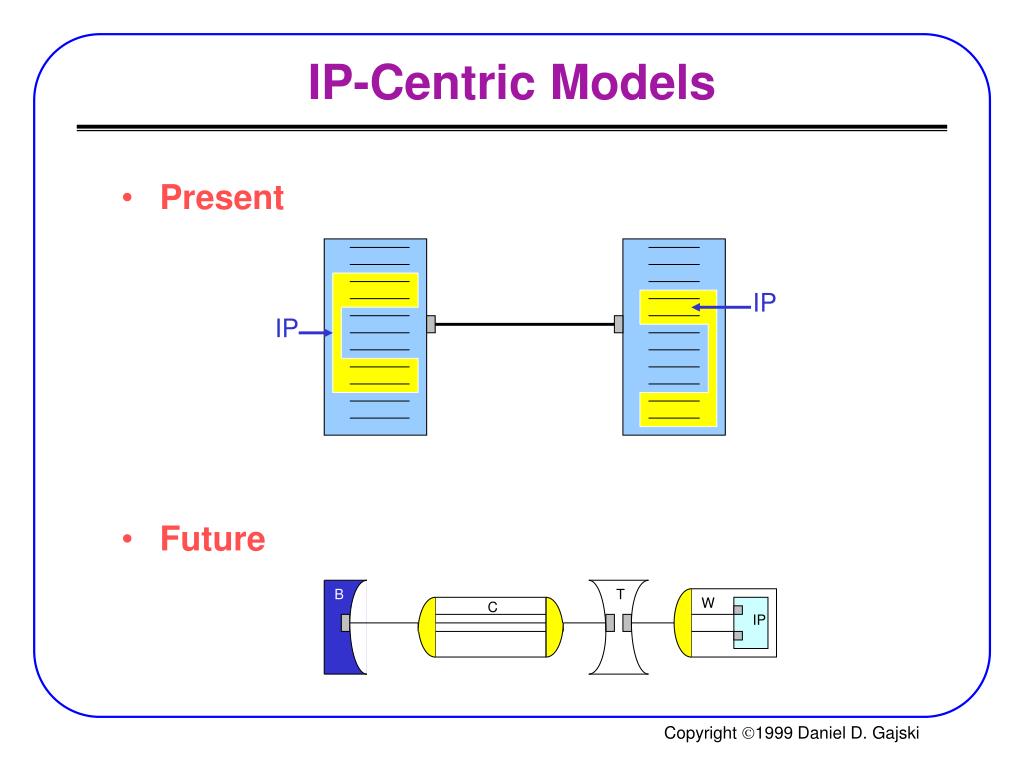 IP-Centric Models

• Present

IP

IP

• Future

B

C

T

W

IP

Copyright ©1999 Daniel D. Gajski